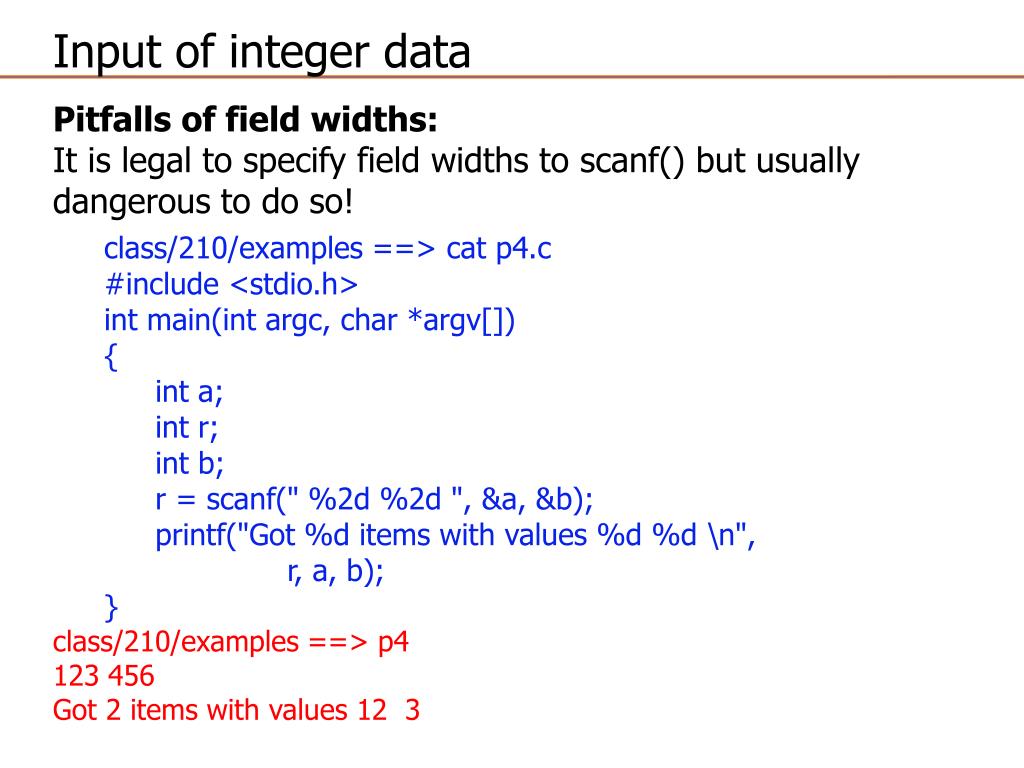 Input of integer data

**Pitfalls of field widths:**
It is legal to specify field widths to scanf() but usually dangerous to do so!

class/210/examples ==> cat p4.c
#include <stdio.h>
int main(int argc, char *argv[])
{
int a;
int r;
int b;
r = scanf(" %2d %2d ", &a, &b);
printf("Got %d items with values %d %d \n",
r, a, b);
}
class/210/examples ==> p4
123 456
Got 2 items with values 12 3